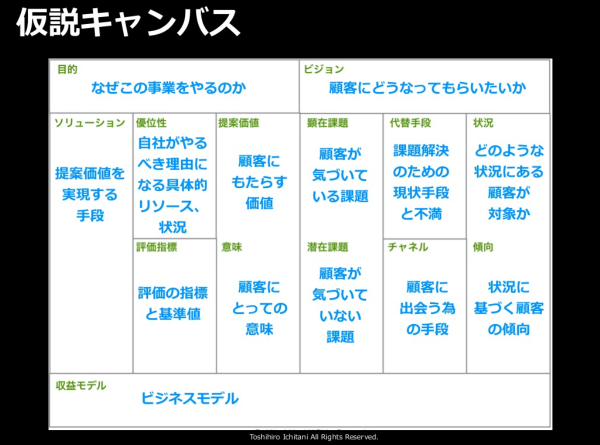 仮説キャンバス

目的
なぜこの事業をやるのか

ビジョン
顧客にどうなってもらいたいか

ソリューション
提案価値を実現する手段

優位性
自社がやるべき理由になる具体的リソース、状況

評価指標
評価の指標と基準値

提案価値
顧客にもたらす価値

意味
顧客にとっての意味

顕在課題
顧客が気づいている課題

潜在課題
顧客が気づいていない課題

代替手段
課題解決のための現状手段と不満

チャネル
顧客に出会う為の手段

状況
どのような状況にある顧客が対象か

傾向
状況に基づく顧客の傾向

収益モデル
ビジネスモデル

Toshihiro Ichitani All Rights Reserved.